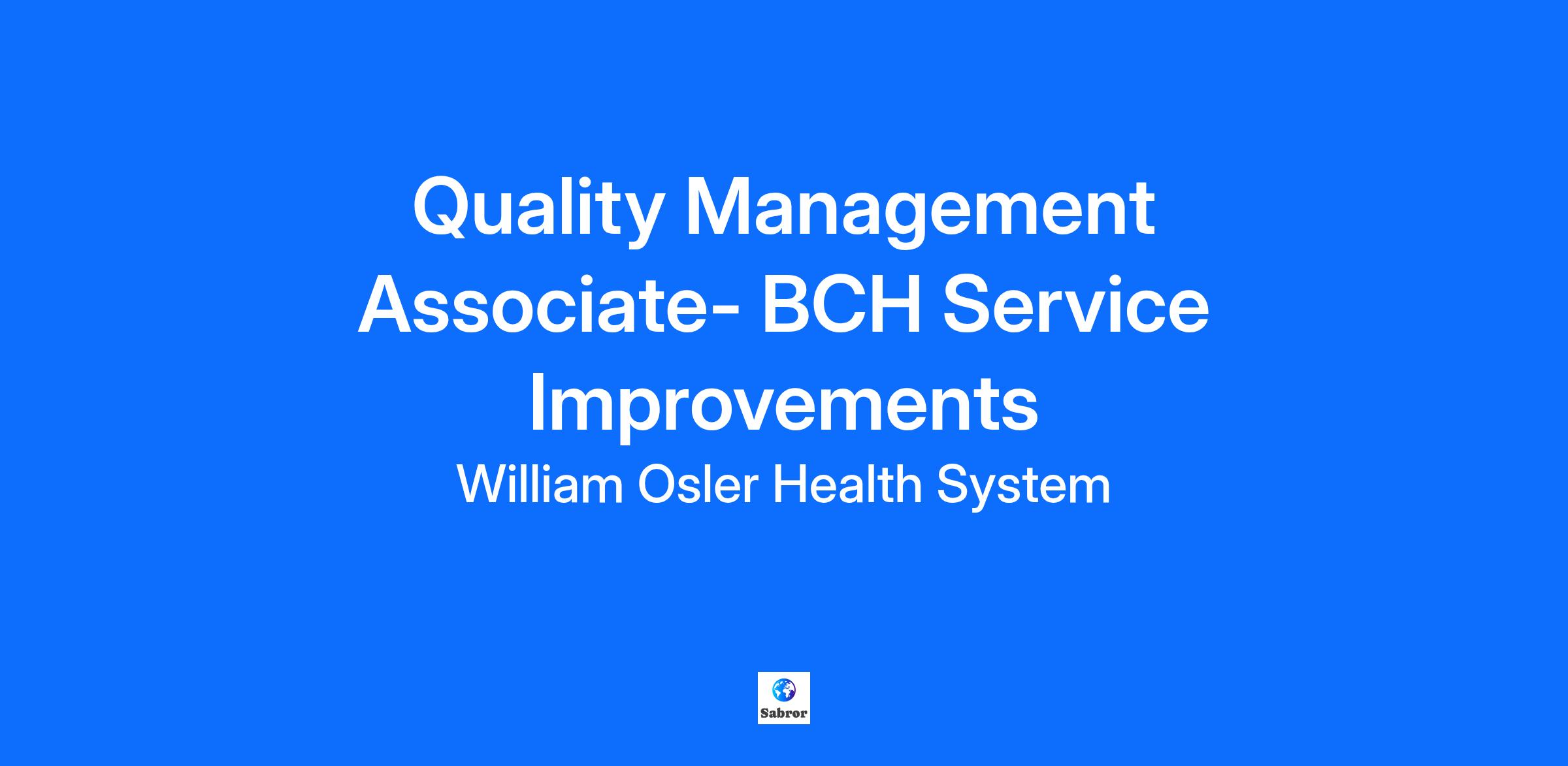 Quality Management Associate- BCH Service Improvements

William Osler Health System

Sabror